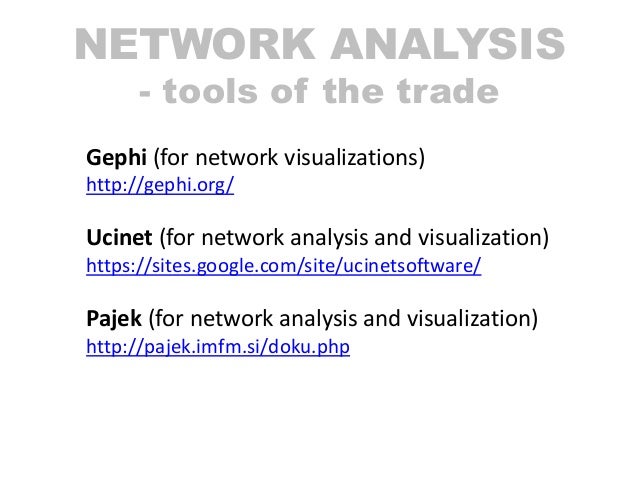 NETWORK ANALYSIS
- tools of the trade

Gephi (for network visualizations)
http://gephi.org/

Ucinet (for network analysis and visualization)
https://sites.google.com/site/ucinetsoftware/

Pajek (for network analysis and visualization)
http://pajek.imfm.si/doku.php